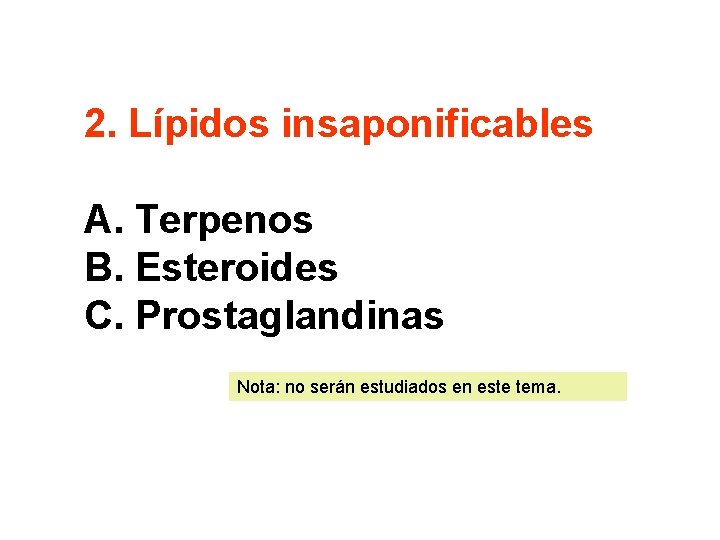 2. Lípidos insaponificables

A. Terpenos
B. Esteroides
C. Prostaglandinas

Nota: no serán estudiados en este tema.